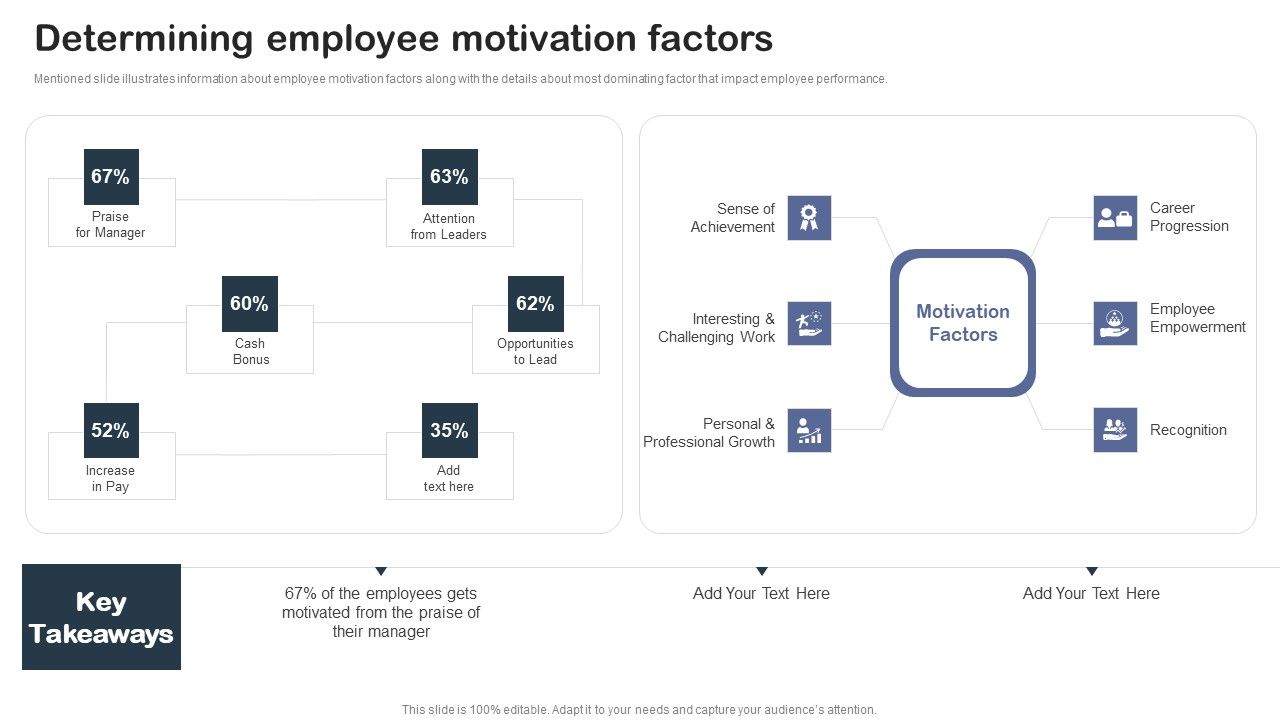 Determining employee motivation factors

Mentioned slide illustrates information about employee motivation factors along with the details about most dominating factor that impact employee performance.

67%
Praise for Manager

63%
Attention from Leaders

60%
Cash Bonus

62%
Opportunities to Lead

52%
Increase in Pay

35%
Add text here

Sense of Achievement

Interesting & Challenging Work

Personal & Professional Growth

Motivation Factors

Career Progression

Employee Empowerment

Recognition

Key Takeaways

67% of the employees gets motivated from the praise of their manager

Add Your Text Here

Add Your Text Here

This slide is 100% editable. Adapt it to your needs and capture your audience's attention.